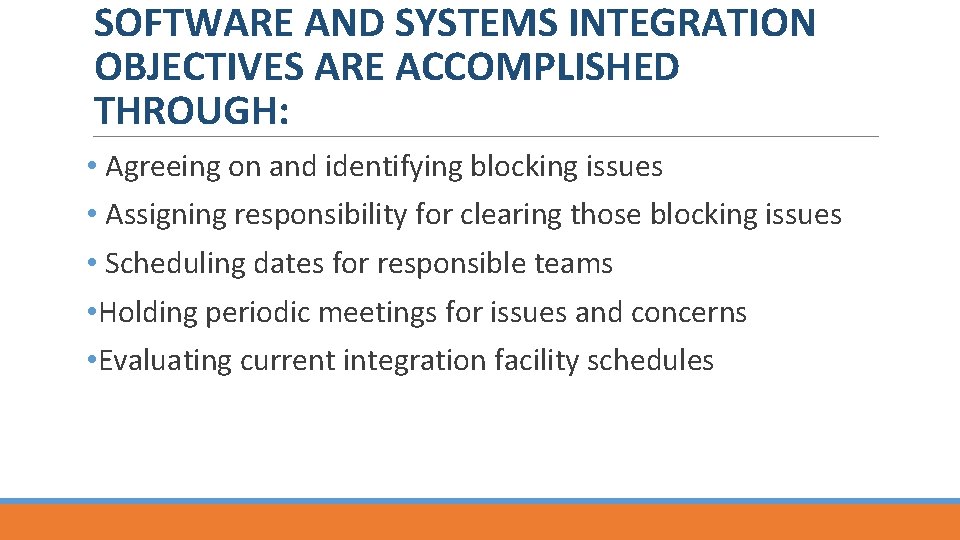 SOFTWARE AND SYSTEMS INTEGRATION OBJECTIVES ARE ACCOMPLISHED THROUGH:

• Agreeing on and identifying blocking issues

• Assigning responsibility for clearing those blocking issues

• Scheduling dates for responsible teams

•Holding periodic meetings for issues and concerns

•Evaluating current integration facility schedules